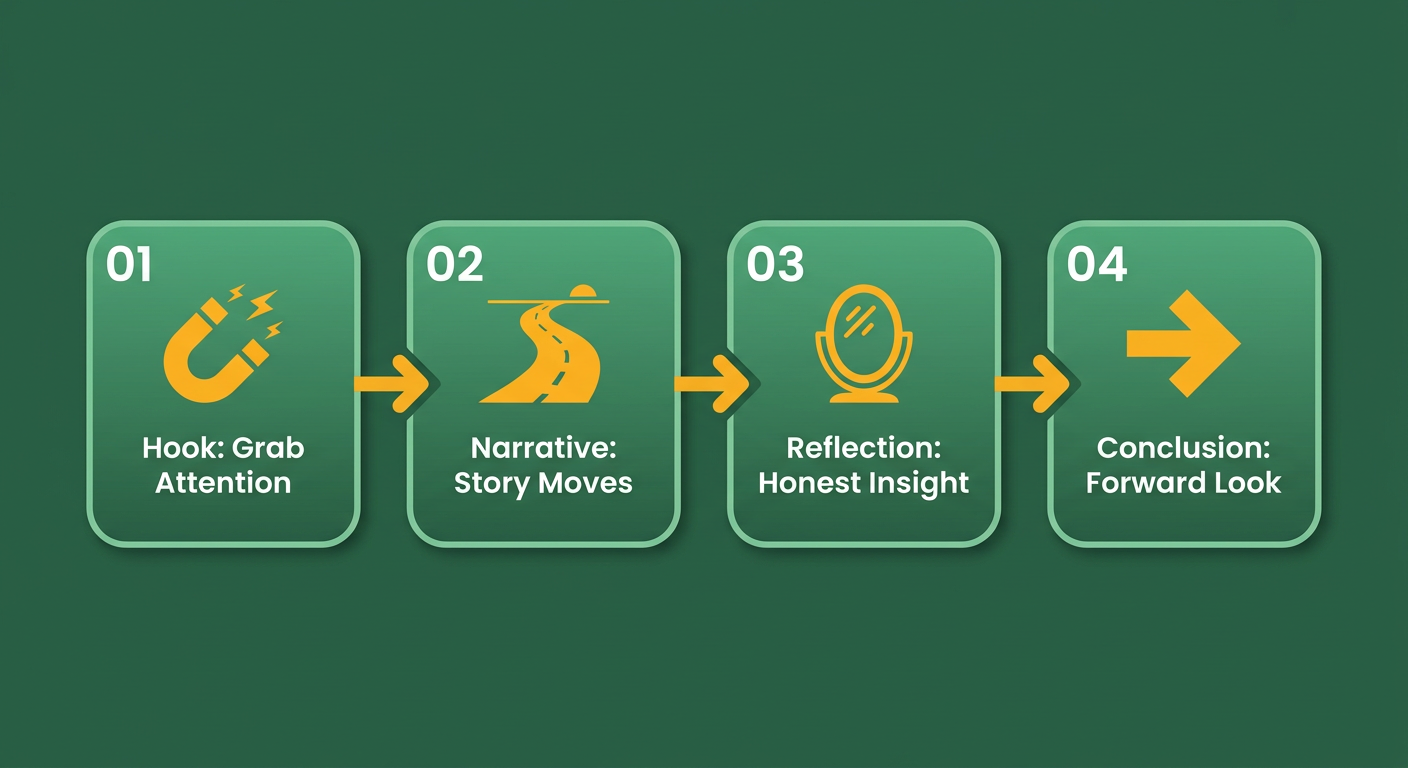 01
Hook: Grab Attention

02
Narrative: Story Moves

03
Reflection: Honest Insight

04
Conclusion: Forward Look